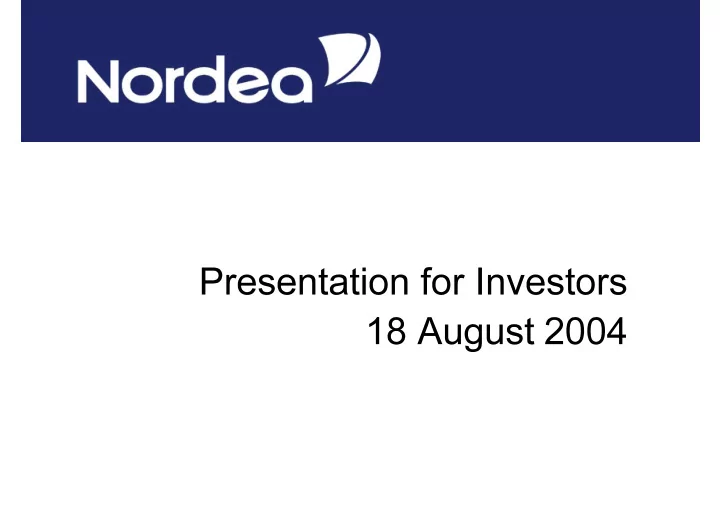 Nordea

Presentation for Investors
18 August 2004